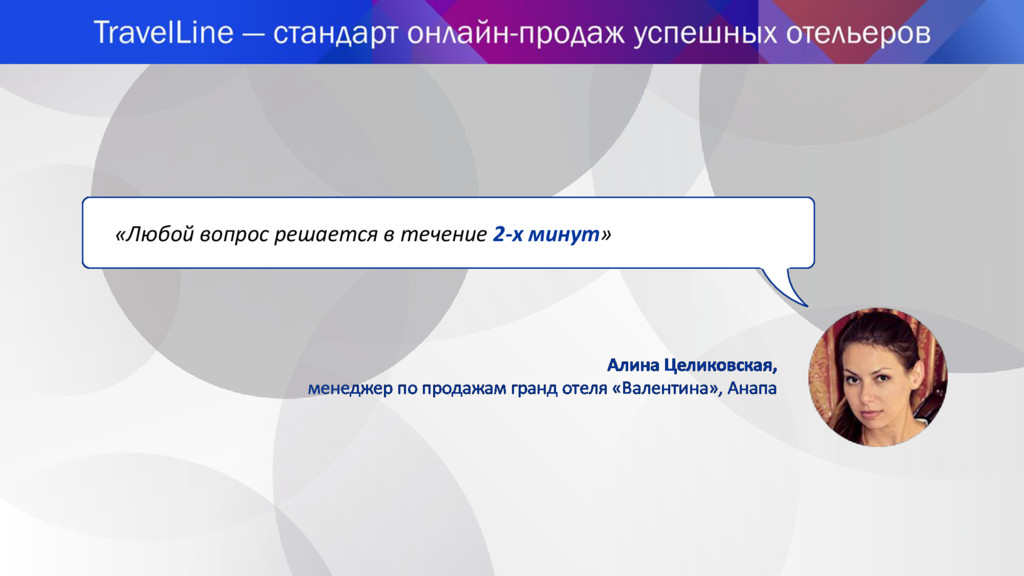 TravelLine — стандарт онлайн-продаж успешных отельеров

«Любой вопрос решается в течение 2-х минут»

Алина Целиковская,
менеджер по продажам гранд отеля «Валентина», Анапа